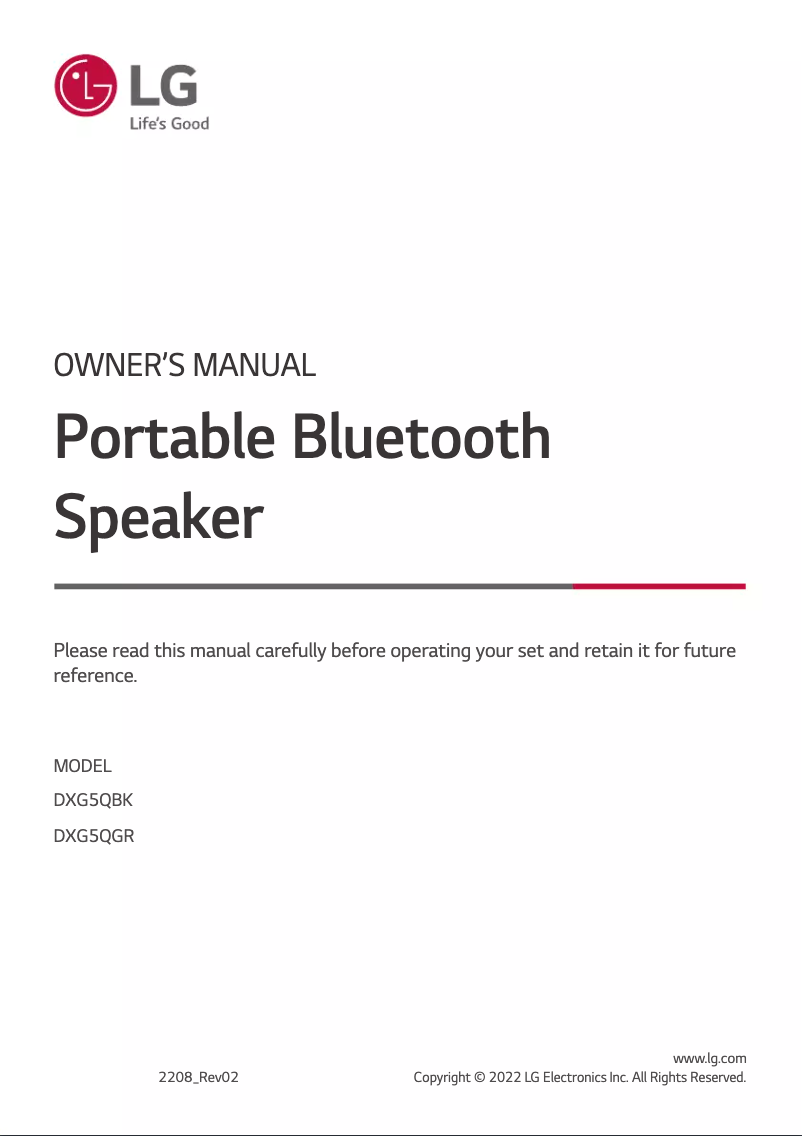 LG
Life's Good

OWNER'S MANUAL

Portable Bluetooth Speaker

Please read this manual carefully before operating your set and retain it for future reference.

MODEL
DXG5QBK
DXG5QGR

2208_Rev02

www.lg.com
Copyright © 2022 LG Electronics Inc. All Rights Reserved.